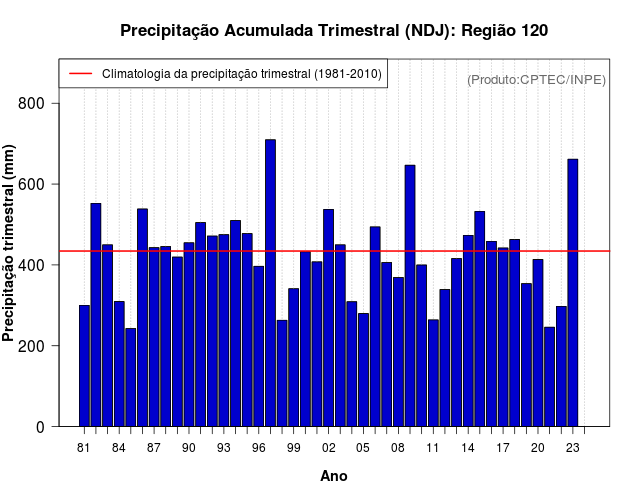 Precipitação Acumulada Trimestral (NDJ): Região 120

Climatologia da precipitação trimestral (1981-2010)

(Produto:CPTEC/INPE)

Precipitação trimestral (mm)

800
600
400
200
0

81
84
87
90
93
96
99
02
05
08
11
14
17
20
23

Ano